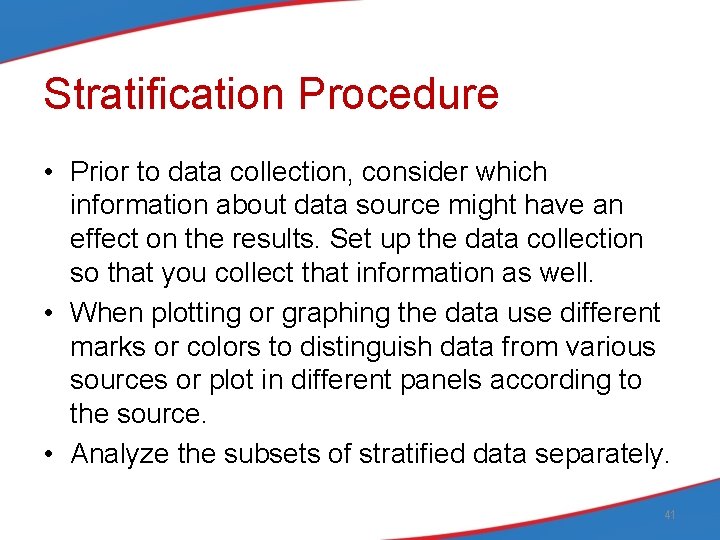 Stratification Procedure

• Prior to data collection, consider which information about data source might have an effect on the results. Set up the data collection so that you collect that information as well.

• When plotting or graphing the data use different marks or colors to distinguish data from various sources or plot in different panels according to the source.

• Analyze the subsets of stratified data separately.

41